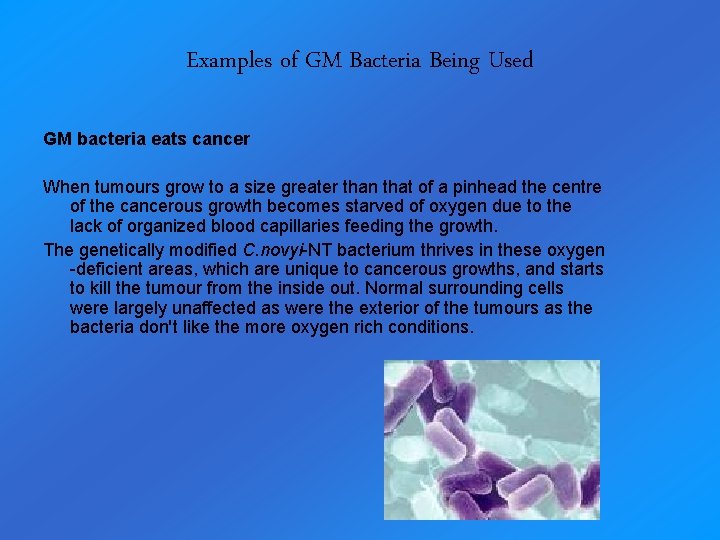 Examples of GM Bacteria Being Used

GM bacteria eats cancer

When tumours grow to a size greater than that of a pinhead the centre of the cancerous growth becomes starved of oxygen due to the lack of organized blood capillaries feeding the growth.

The genetically modified C.novyi-NT bacterium thrives in these oxygen -deficient areas, which are unique to cancerous growths, and starts to kill the tumour from the inside out. Normal surrounding cells were largely unaffected as were the exterior of the tumours as the bacteria don't like the more oxygen rich conditions.